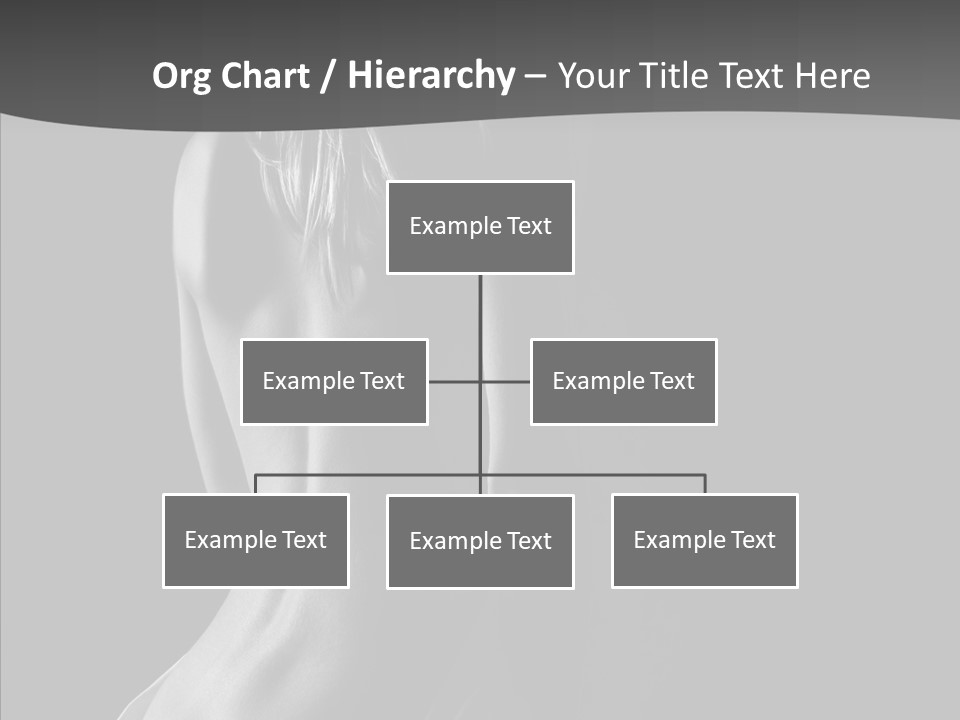 Org Chart / Hierarchy – Your Title Text Here

Example Text

Example Text

Example Text

Example Text

Example Text

Example Text